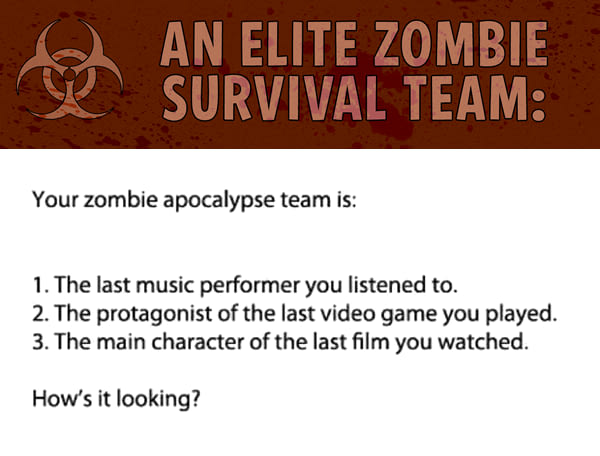 AN ELITE ZOMBIE SURVIVAL TEAM:

Your zombie apocalypse team is:

1. The last music performer you listened to.
2. The protagonist of the last video game you played.
3. The main character of the last film you watched.

How's it looking?